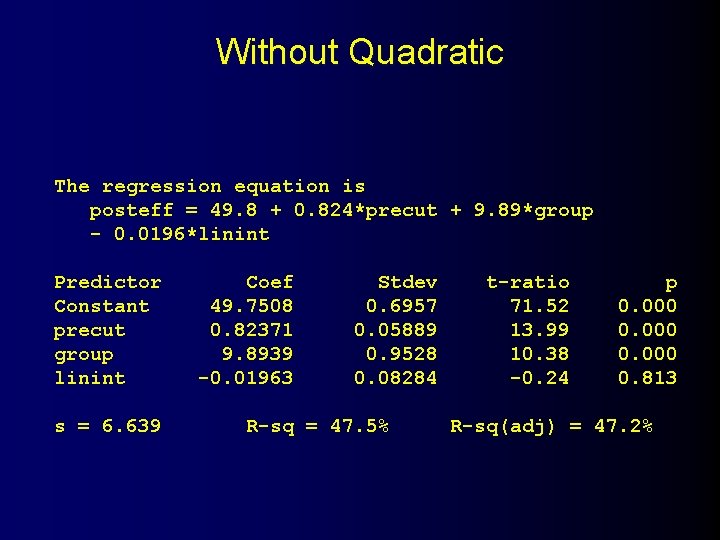 Without Quadratic

The regression equation is
posteff = 49.8 + 0.824*precut + 9.89*group
- 0.0196*linint

| Predictor | Coef | Stdev | t-ratio | p |
|---|---|---|---|---|
| Constant | 49.7508 | 0.6957 | 71.52 | 0.000 |
| precut | 0.82371 | 0.05889 | 13.99 | 0.000 |
| group | 9.8939 | 0.9528 | 10.38 | 0.000 |
| linint | -0.01963 | 0.08284 | -0.24 | 0.813 |

s = 6.639   R-sq = 47.5%   R-sq(adj) = 47.2%